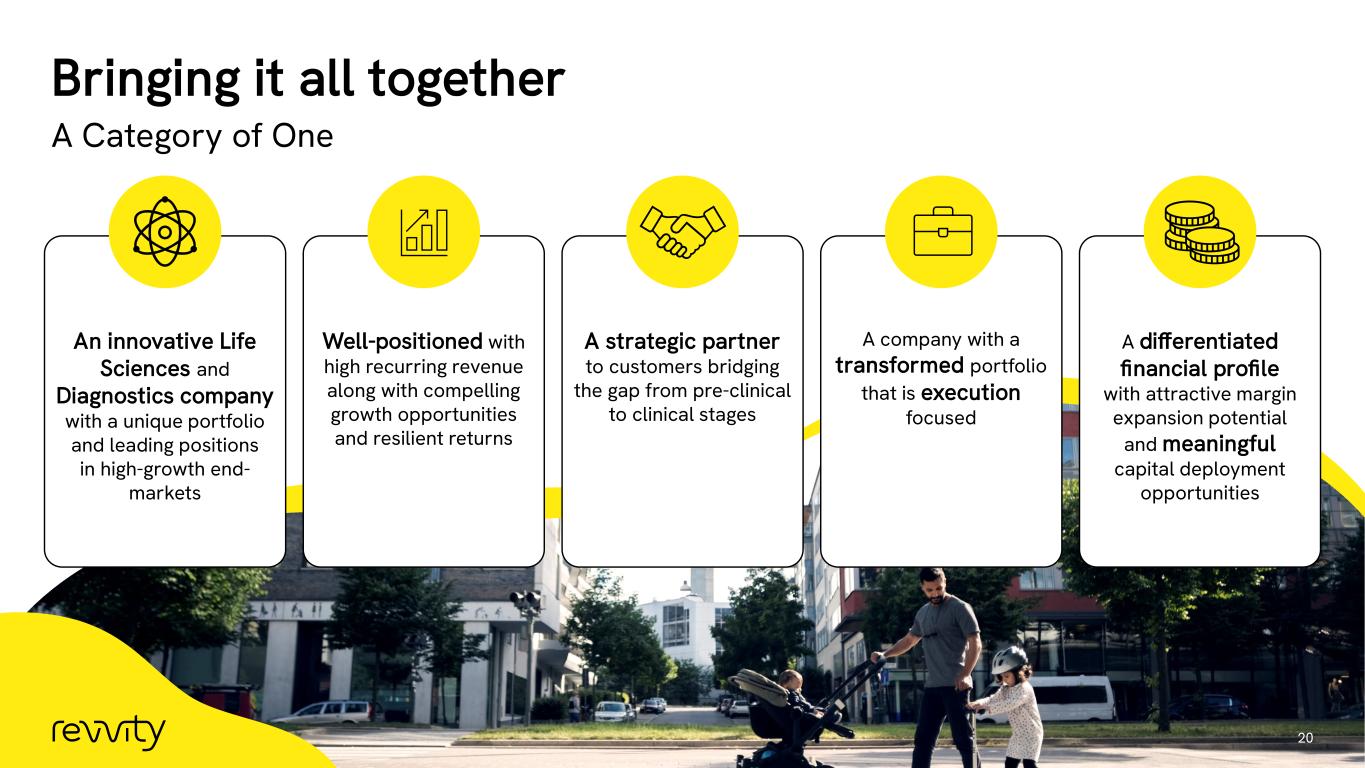 Bringing it all together

A Category of One

An innovative Life Sciences and Diagnostics company with a unique portfolio and leading positions in high-growth end-markets

Well-positioned with high recurring revenue along with compelling growth opportunities and resilient returns

A strategic partner to customers bridging the gap from pre-clinical to clinical stages

A company with a transformed portfolio that is execution focused

A differentiated financial profile with attractive margin expansion potential and meaningful capital deployment opportunities

revvity

20